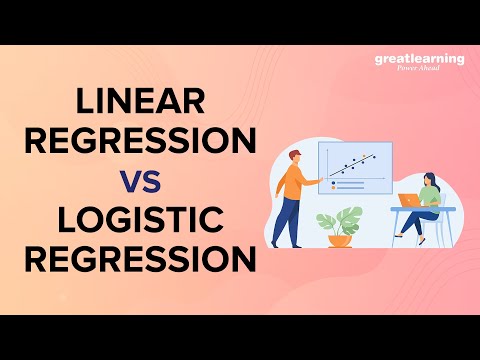 greatlearning
Power Ahead

LINEAR
REGRESSION
VS
LOGISTIC
REGRESSION